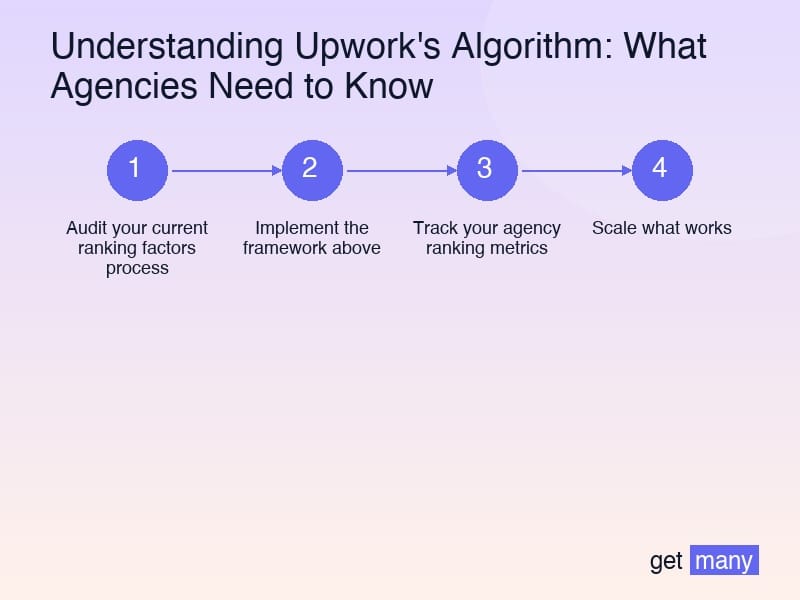 Understanding Upwork's Algorithm: What Agencies Need to Know

1

Audit your current ranking factors process

2

Implement the framework above

3

Track your agency ranking metrics

4

Scale what works

get many